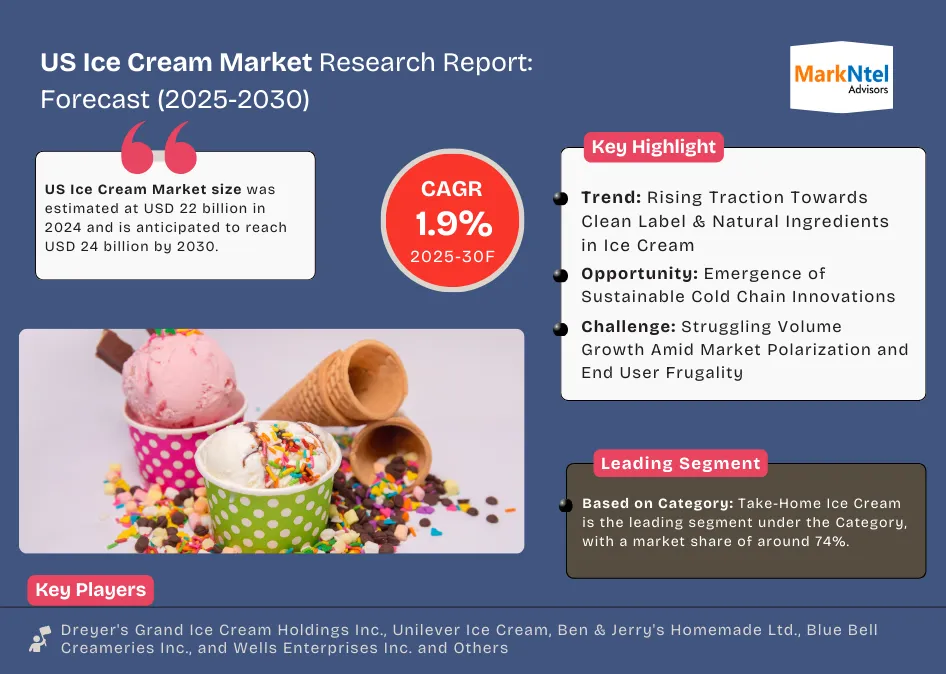 US Ice Cream Market Research Report: Forecast (2025-2030)

MarkNtel Advisors

US Ice Cream Market size was estimated at USD 22 billion in 2024 and is anticipated to reach USD 24 billion by 2030.

CAGR
1.9%
2025-30F

Key Highlight

Trend: Rising Traction Towards Clean Label & Natural Ingredients in Ice Cream

Opportunity: Emergence of Sustainable Cold Chain Innovations

Challenge: Struggling Volume Growth Amid Market Polarization and End User Frugality

Leading Segment

Based on Category: Take-Home Ice Cream is the leading segment under the Category, with a market share of around 74%.

Key Players

Dreyer's Grand Ice Cream Holdings Inc., Unilever Ice Cream, Ben & Jerry's Homemade Ltd., Blue Bell Creameries Inc., and Wells Enterprises Inc. and Others